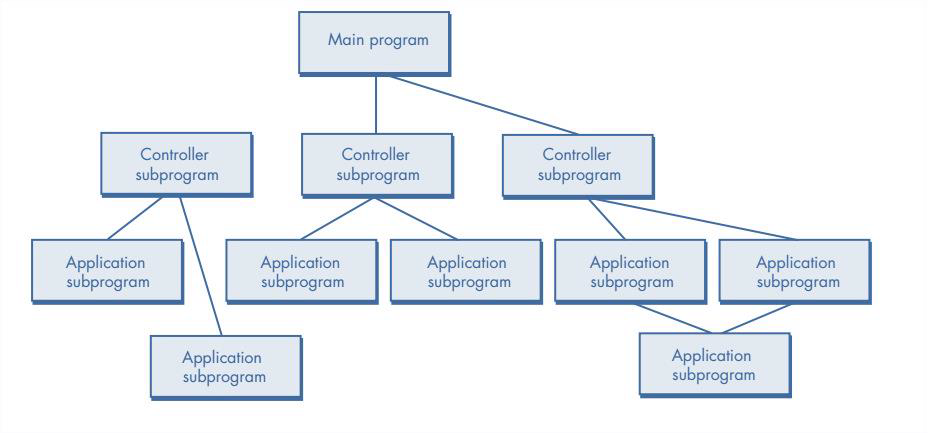 Main program

Controller subprogram

Controller subprogram

Controller subprogram

Application subprogram

Application subprogram

Application subprogram

Application subprogram

Application subprogram

Application subprogram

Application subprogram